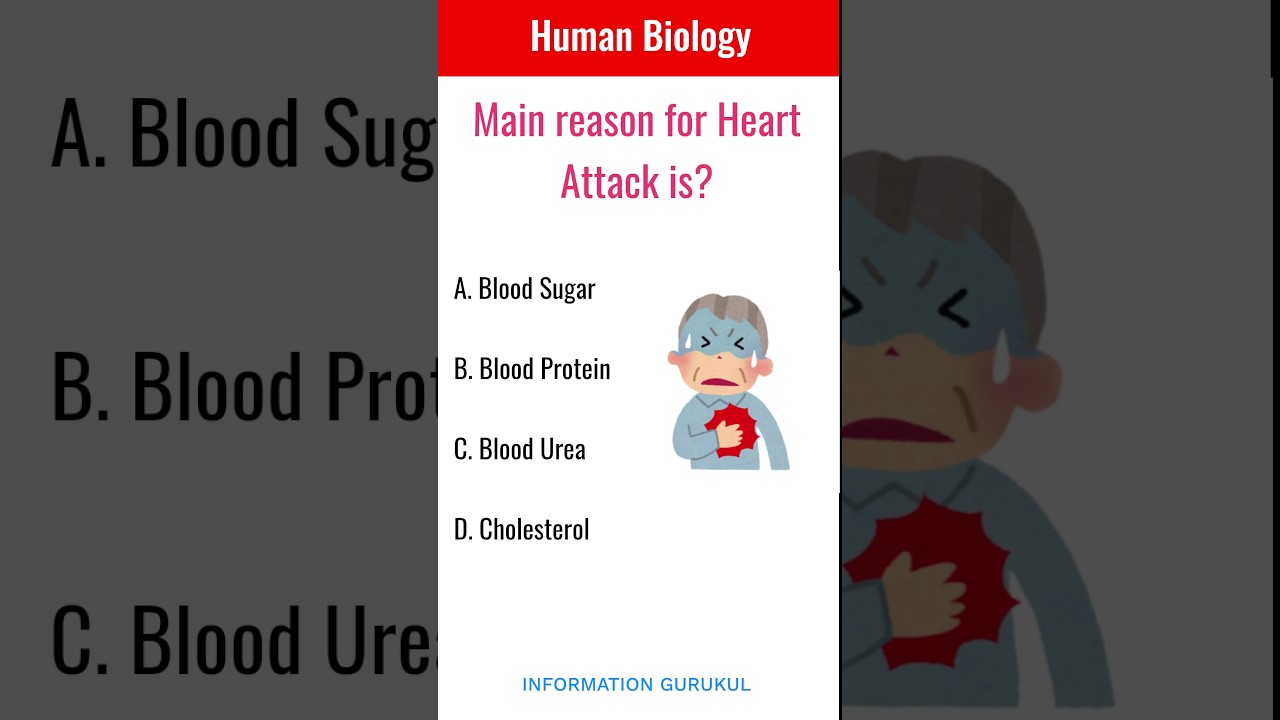 Human Biology

Main reason for Heart Attack is?

A. Blood Sugar

B. Blood Protein

C. Blood Urea

D. Cholesterol

INFORMATION GURUKUL